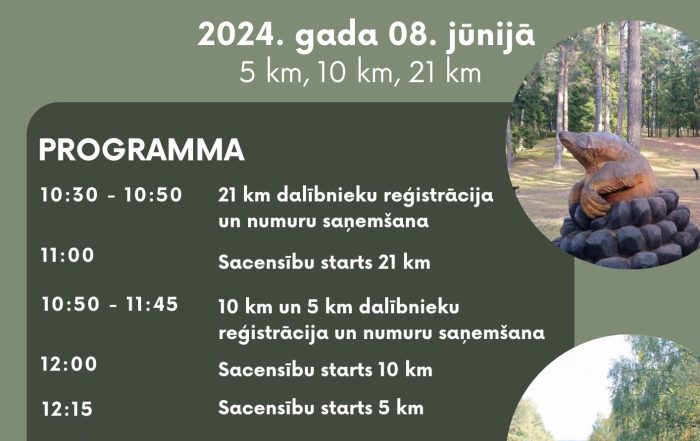 2024. gada 08. jūnijā
5 km, 10 km, 21 km

PROGRAMMA

| | |
|---|---|
| 10:30 - 10:50 | 21 km dalībnieku reģistrācija un numuru saņemšana |
| 11:00 | Sacensību starts 21 km |
| 10:50 - 11:45 | 10 km un 5 km dalībnieku reģistrācija un numuru saņemšana |
| 12:00 | Sacensību starts 10 km |
| 12:15 | Sacensību starts 5 km |